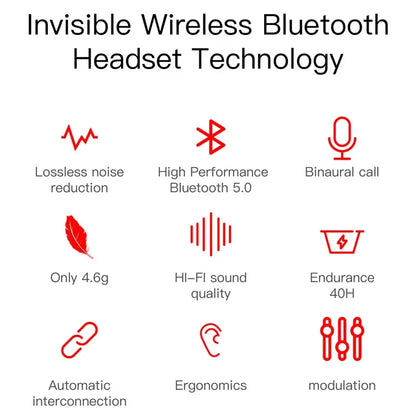 Invisible Wireless Bluetooth Headset Technology

Lossless noise reduction

High Performance Bluetooth 5.0

Binaural call

Only 4.6g

HI-FI sound quality

Endurance 40H

Automatic interconnection

Ergonomics

modulation